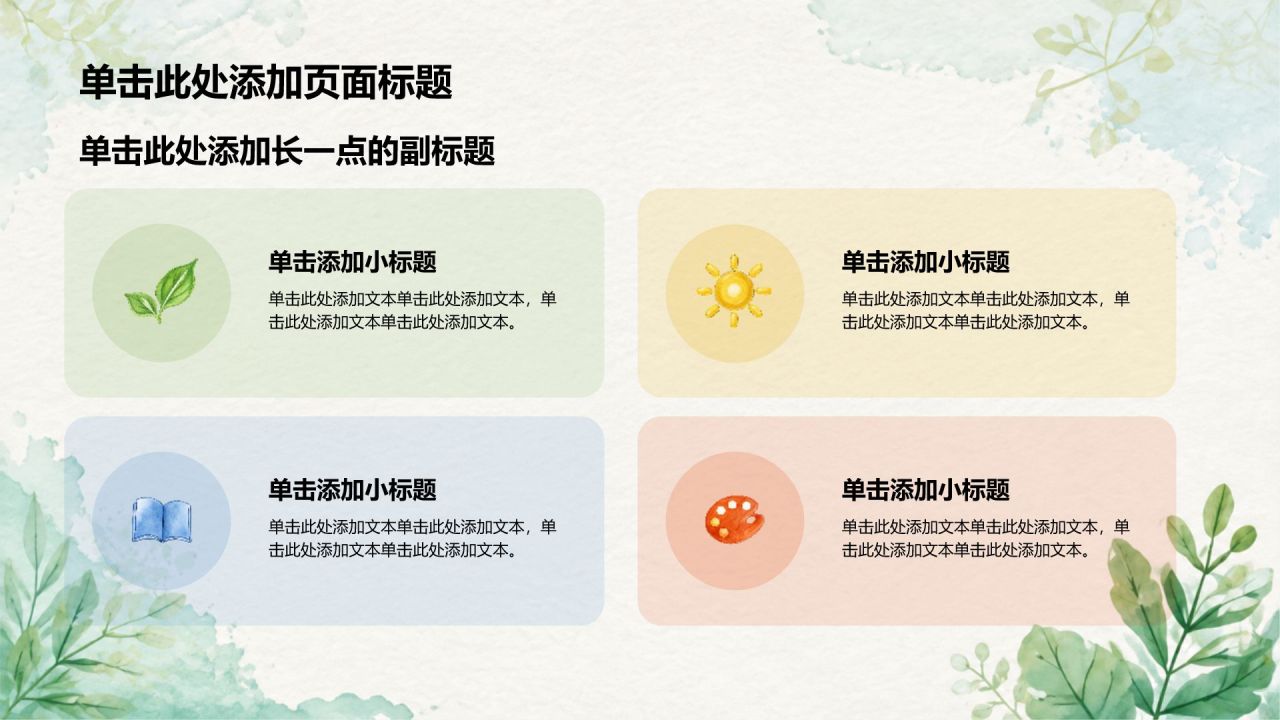 单击此处添加页面标题

单击此处添加长一点的副标题

单击添加小标题

单击此处添加文本单击此处添加文本，单击此处添加文本单击此处添加文本。

单击添加小标题

单击此处添加文本单击此处添加文本，单击此处添加文本单击此处添加文本。

单击添加小标题

单击此处添加文本单击此处添加文本，单击此处添加文本单击此处添加文本。

单击添加小标题

单击此处添加文本单击此处添加文本，单击此处添加文本单击此处添加文本。